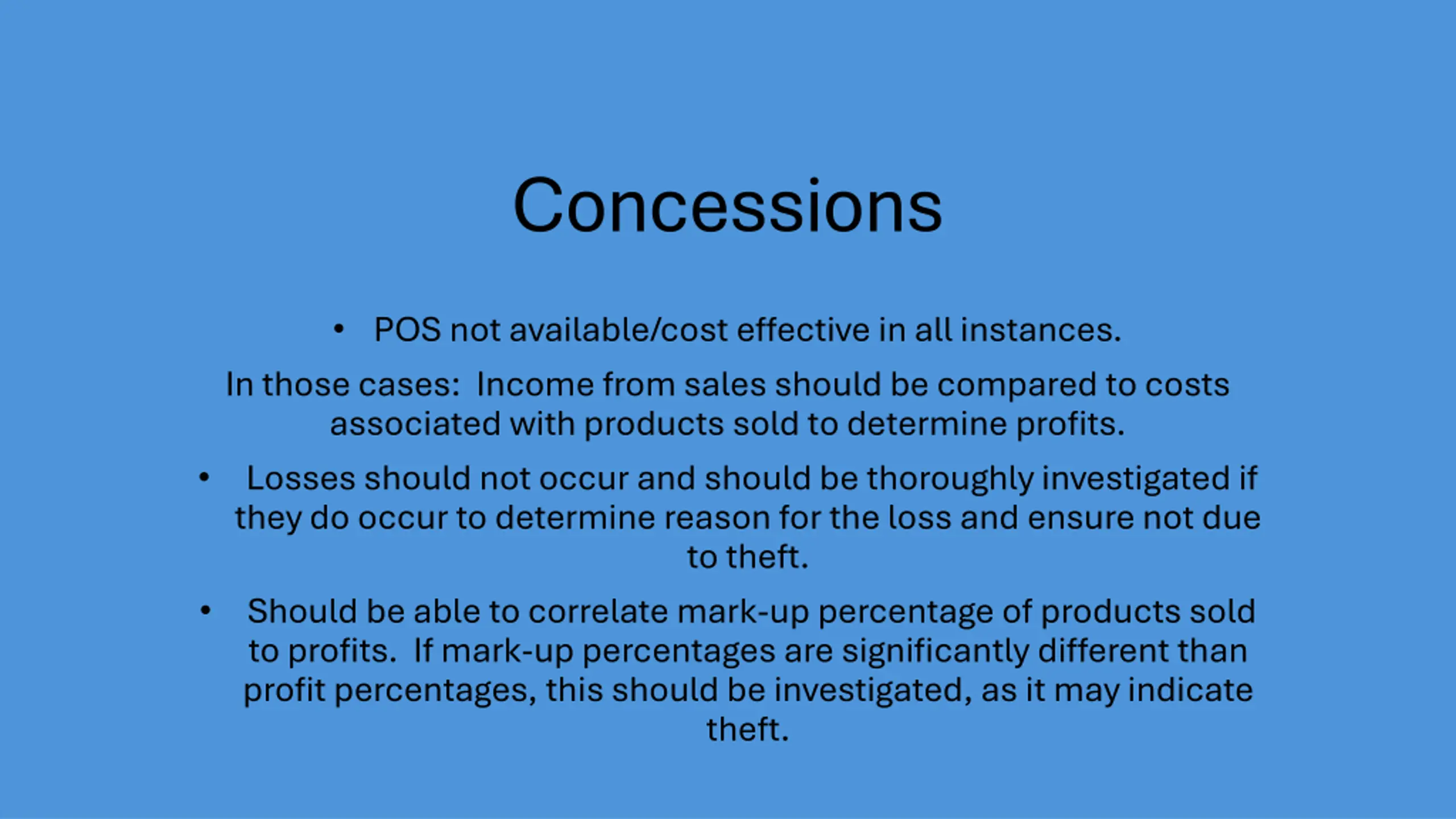 Concessions

• POS not available/cost effective in all instances.

In those cases: Income from sales should be compared to costs associated with products sold to determine profits.

• Losses should not occur and should be thoroughly investigated if they do occur to determine reason for the loss and ensure not due to theft.

• Should be able to correlate mark-up percentage of products sold to profits. If mark-up percentages are significantly different than profit percentages, this should be investigated, as it may indicate theft.